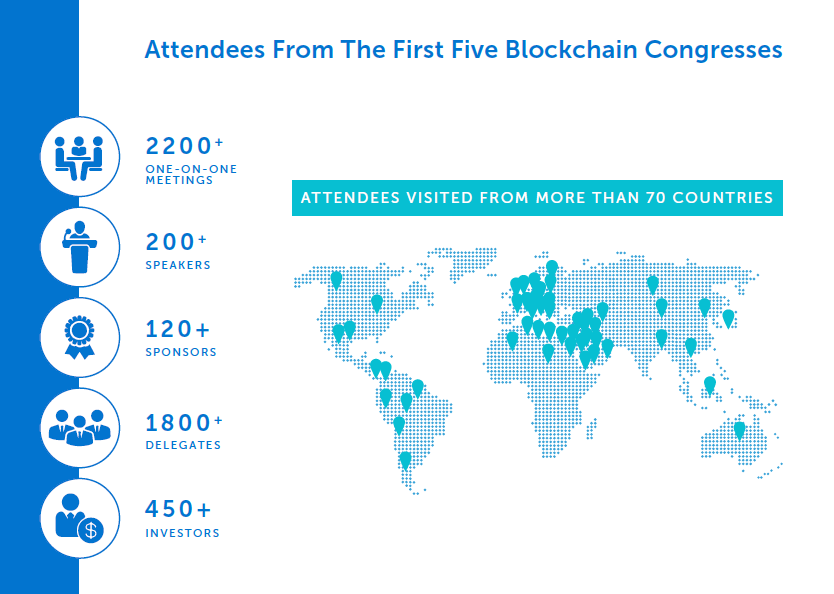 Attendees From The First Five Blockchain Congresses

2200+
ONE-ON-ONE MEETINGS

200+
SPEAKERS

120+
SPONSORS

1800+
DELEGATES

450+
INVESTORS

ATTENDEES VISITED FROM MORE THAN 70 COUNTRIES